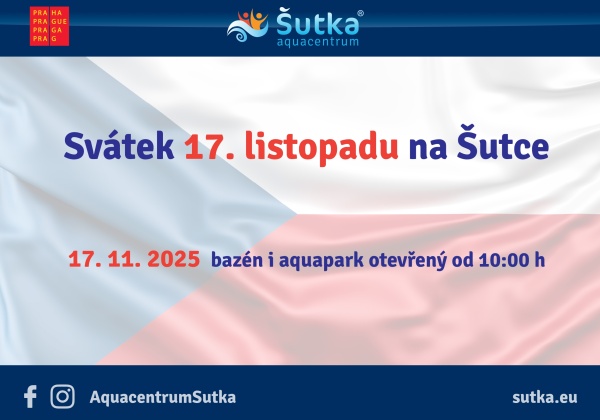 PRA HA
PRA GUE
PRA GA
PRA G

Šutka®
aquacentrum

Svátek 17. listopadu na Šutce

17. 11. 2025 bazén i aquapark otevřený od 10:00 h

AquacentrumSutka

sutka.eu